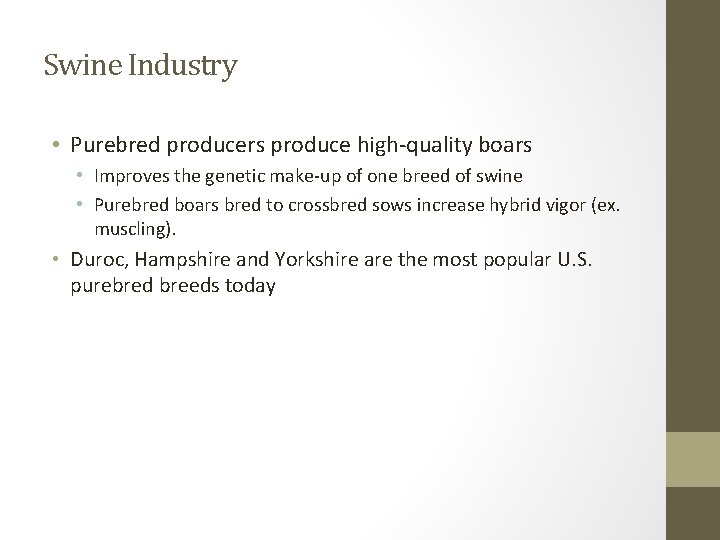 Swine Industry

• Purebred producers produce high-quality boars
  • Improves the genetic make-up of one breed of swine
  • Purebred boars bred to crossbred sows increase hybrid vigor (ex. muscling).
• Duroc, Hampshire and Yorkshire are the most popular U.S. purebred breeds today